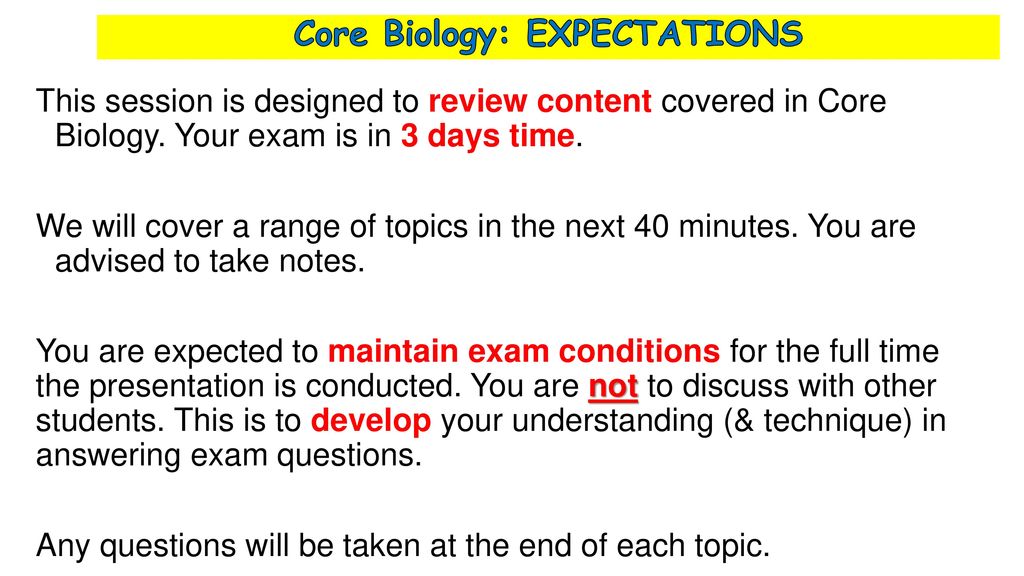 Core Biology: EXPECTATIONS

This session is designed to review content covered in Core Biology. Your exam is in 3 days time.

We will cover a range of topics in the next 40 minutes. You are advised to take notes.

You are expected to maintain exam conditions for the full time the presentation is conducted. You are not to discuss with other students. This is to develop your understanding (& technique) in answering exam questions.

Any questions will be taken at the end of each topic.